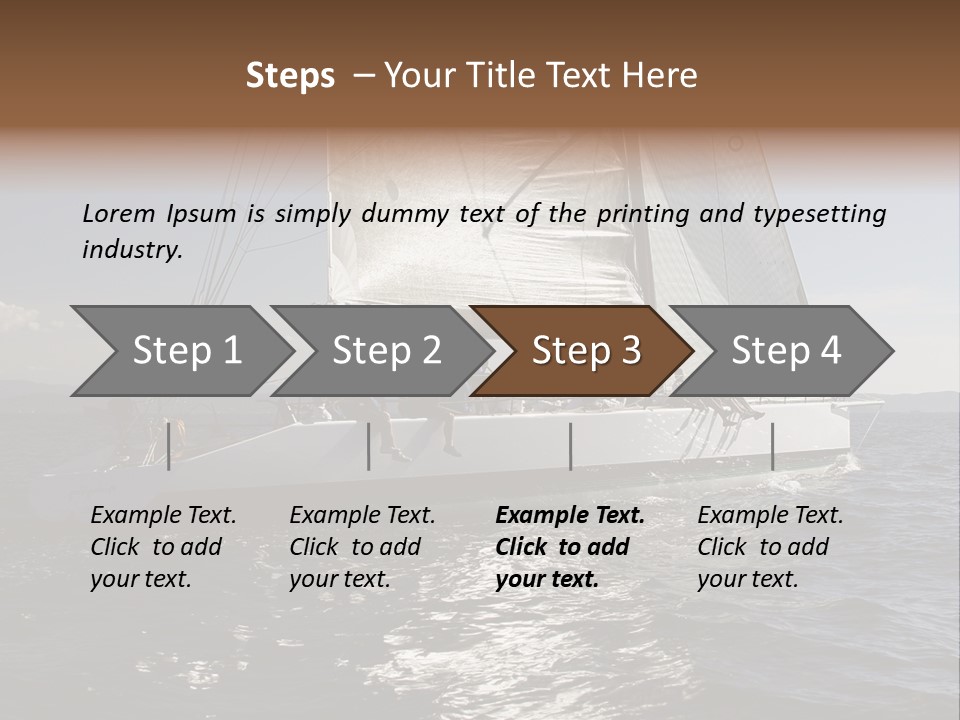 Steps – Your Title Text Here

Lorem Ipsum is simply dummy text of the printing and typesetting industry.

Step 1

Step 2

Step 3

Step 4

Example Text. Click to add your text.

Example Text. Click to add your text.

Example Text. Click to add your text.

Example Text. Click to add your text.